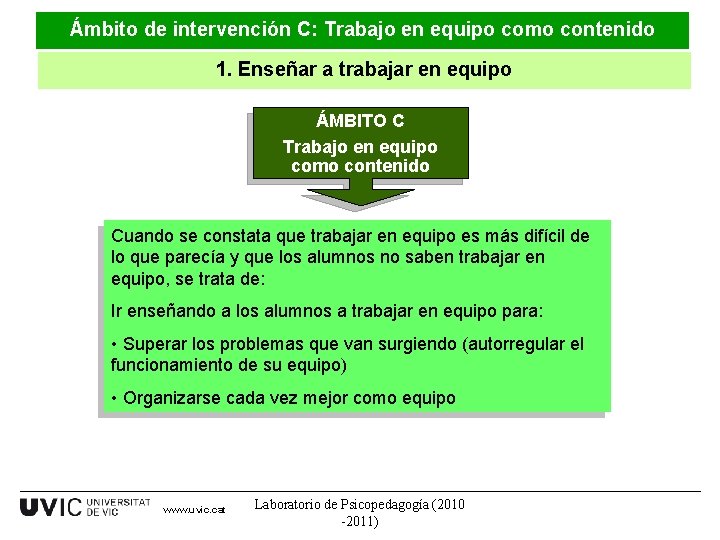 Ámbito de intervención C: Trabajo en equipo como contenido

1. Enseñar a trabajar en equipo

ÁMBITO C
Trabajo en equipo como contenido

Cuando se constata que trabajar en equipo es más difícil de lo que parecía y que los alumnos no saben trabajar en equipo, se trata de:

Ir enseñando a los alumnos a trabajar en equipo para:

• Superar los problemas que van surgiendo (autorregular el funcionamiento de su equipo)

• Organizarse cada vez mejor como equipo

UVIC UNIVERSITAT DE VIC www.uvic.cat

Laboratorio de Psicopedagogía (2010 -2011)